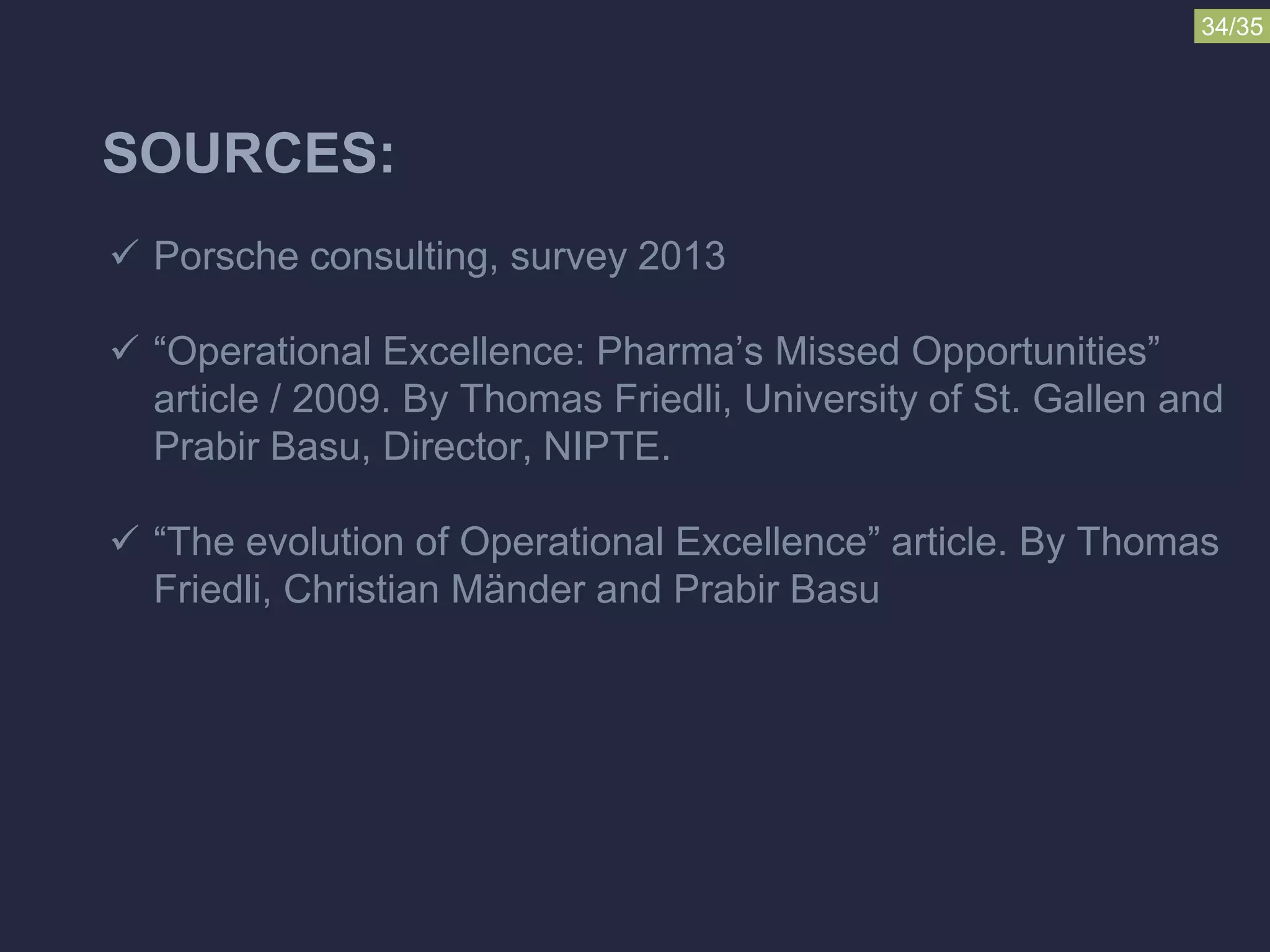 34/35

SOURCES:

✓ Porsche consulting, survey 2013

✓ “Operational Excellence: Pharma’s Missed Opportunities” article / 2009. By Thomas Friedli, University of St. Gallen and Prabir Basu, Director, NIPTE.

✓ “The evolution of Operational Excellence” article. By Thomas Friedli, Christian Mänder and Prabir Basu